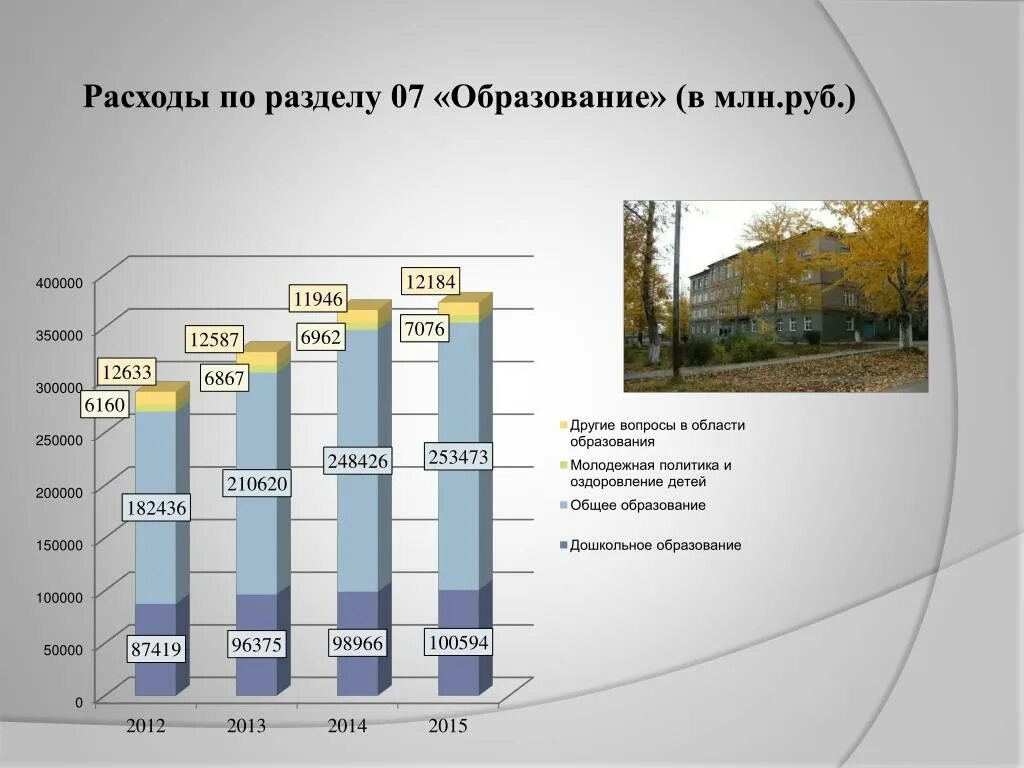 Расходы по разделу 07 «Образование» (в млн.руб.)

400000
350000
300000
250000
200000
150000
100000
50000
0

12633
6160
182436
87419

12587
6867
210620
96375

11946
6962
248426
98966

12184
7076
253473
100594

2012
2013
2014
2015

Другие вопросы в области образования
Молодежная политика и оздоровление детей
Общее образование
Дошкольное образование